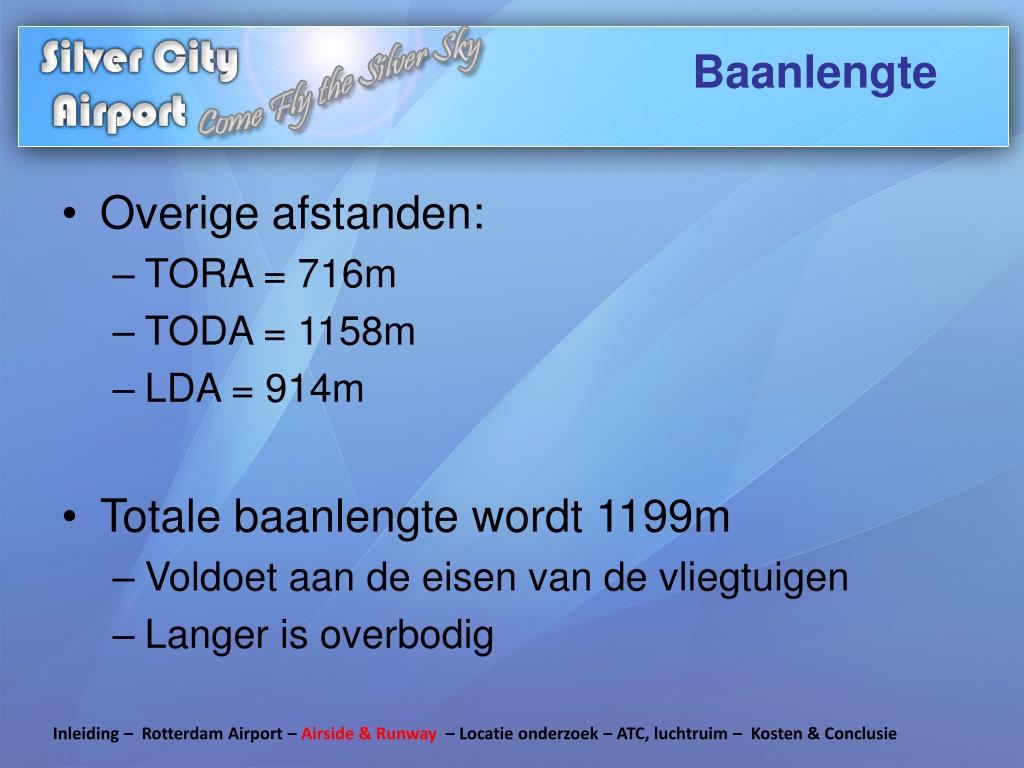 Silver City Airport Come Fly the Silver Sky

Baanlengte

• Overige afstanden:
– TORA = 716m
– TODA = 1158m
– LDA = 914m

• Totale baanlengte wordt 1199m
– Voldoet aan de eisen van de vliegtuigen
– Langer is overbodig

Inleiding – Rotterdam Airport – Airside & Runway – Locatie onderzoek – ATC, luchtruim – Kosten & Conclusie